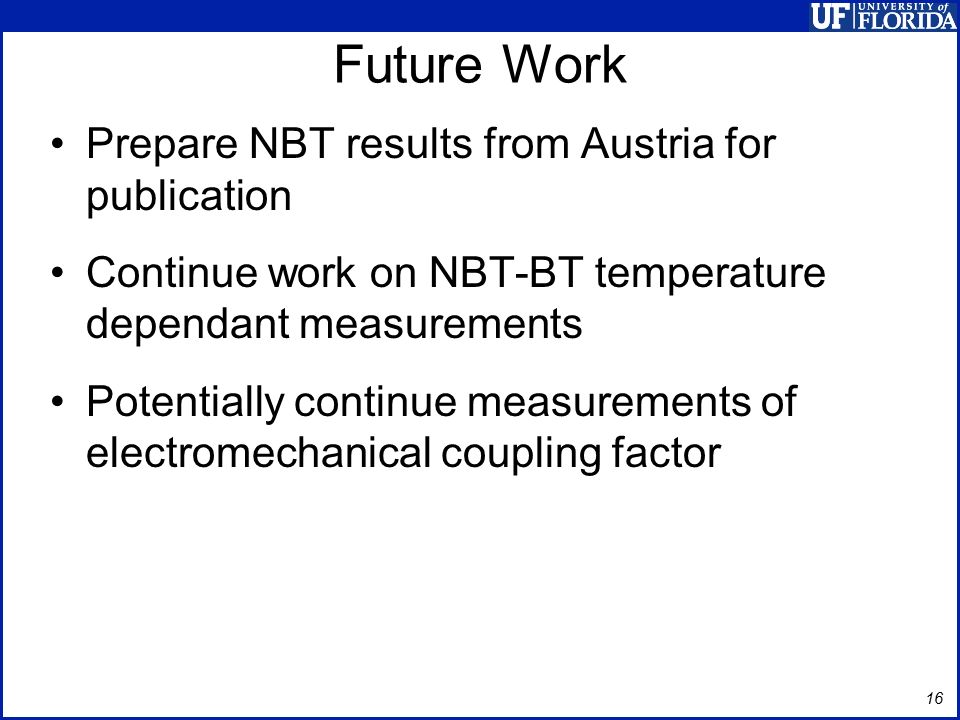 UF UNIVERSITY of FLORIDA

Future Work

• Prepare NBT results from Austria for publication

• Continue work on NBT-BT temperature dependant measurements

• Potentially continue measurements of electromechanical coupling factor

16